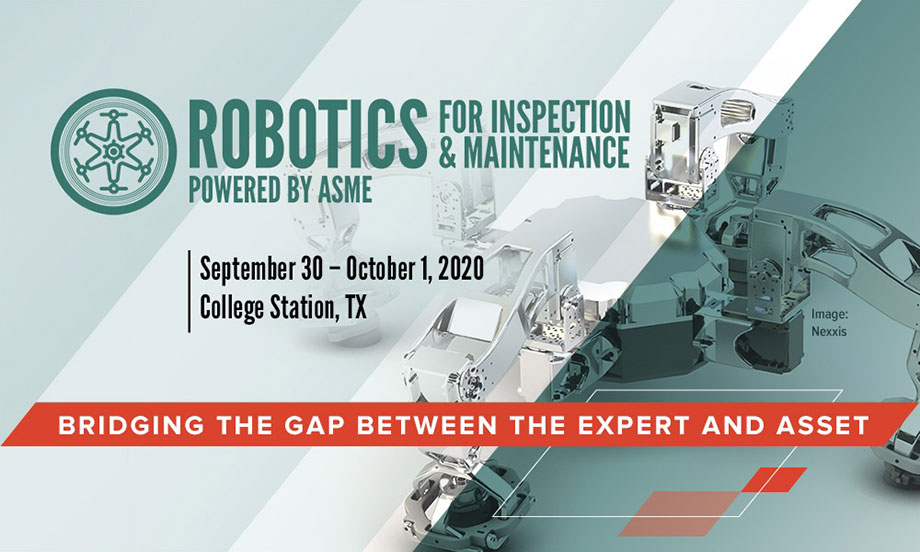 ROBOTICS FOR INSPECTION & MAINTENANCE
POWERED BY ASME

September 30 – October 1, 2020
College Station, TX

Image: Nexxis

BRIDGING THE GAP BETWEEN THE EXPERT AND ASSET